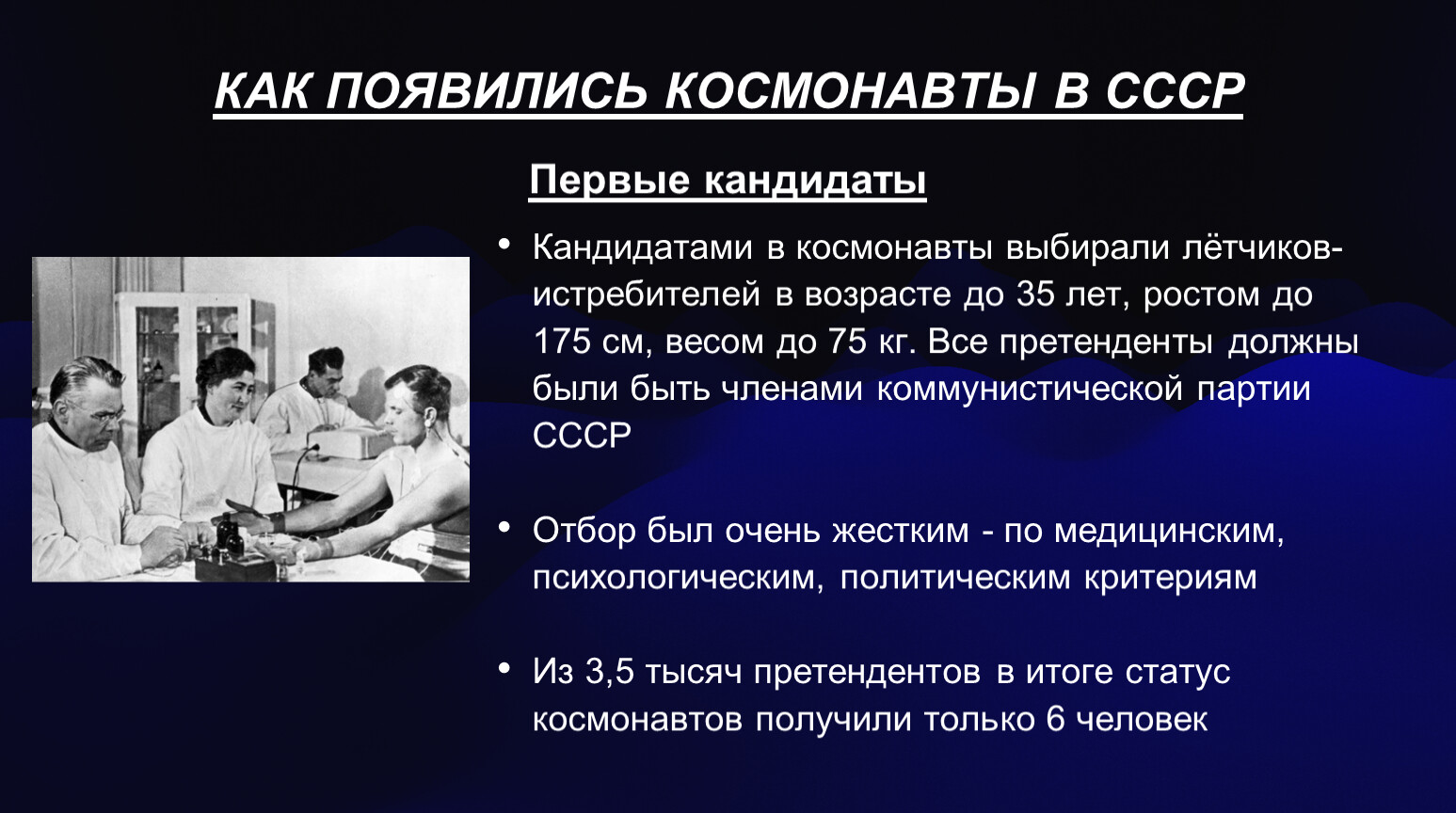 КАК ПОЯВИЛИСЬ КОСМОНАВТЫ В СССР

Первые кандидаты

• Кандидатами в космонавты выбирали лётчиков-истребителей в возрасте до 35 лет, ростом до 175 см, весом до 75 кг. Все претенденты должны были быть членами коммунистической партии СССР

• Отбор был очень жестким - по медицинским, психологическим, политическим критериям

• Из 3,5 тысяч претендентов в итоге статус космонавтов получили только 6 человек